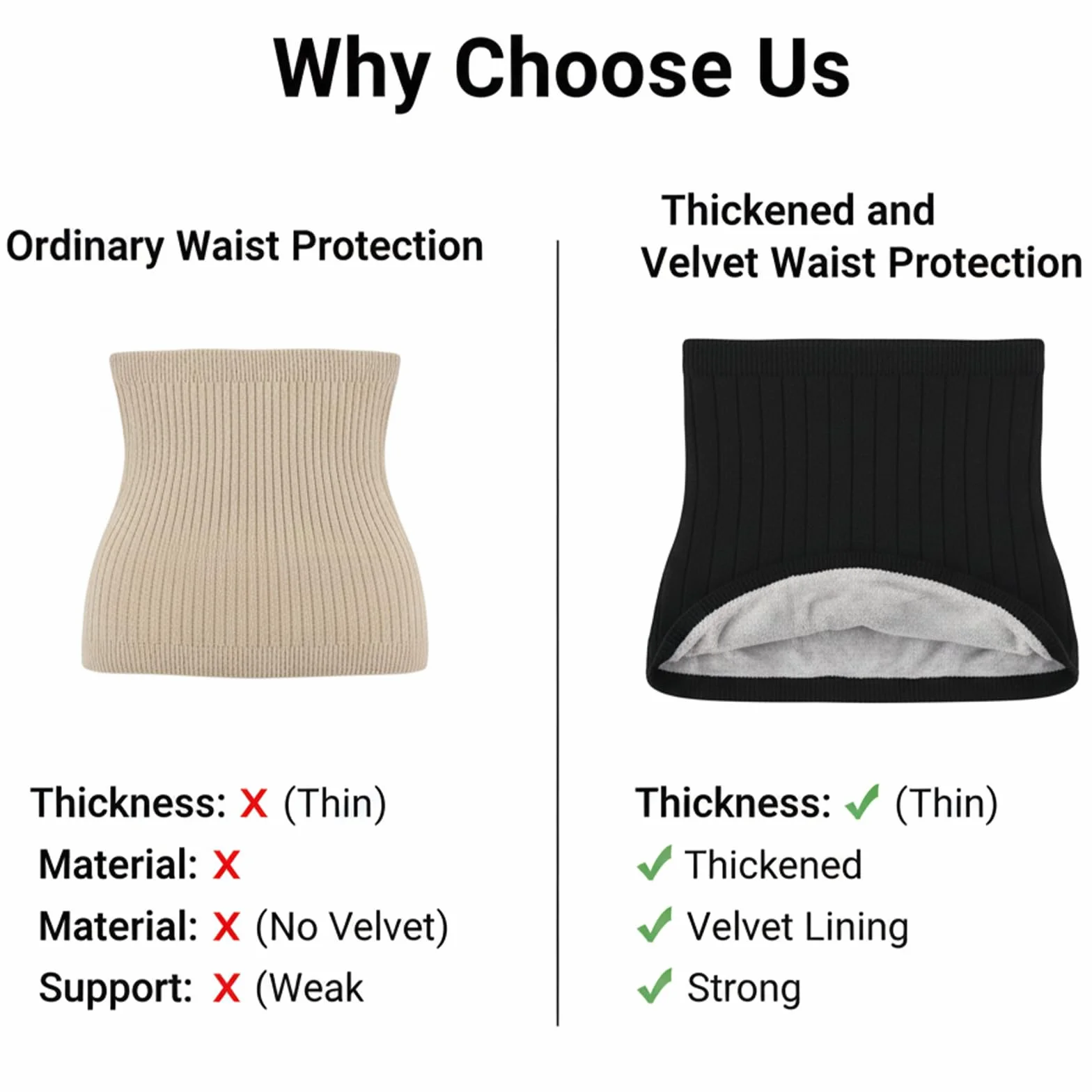 Why Choose Us

Ordinary Waist Protection

Thickness: X (Thin)
Material: X
Material: X (No Velvet)
Support: X (Weak

Thickened and Velvet Waist Protection

Thickness: ✓ (Thin)
✓ Thickened
✓ Velvet Lining
✓ Strong